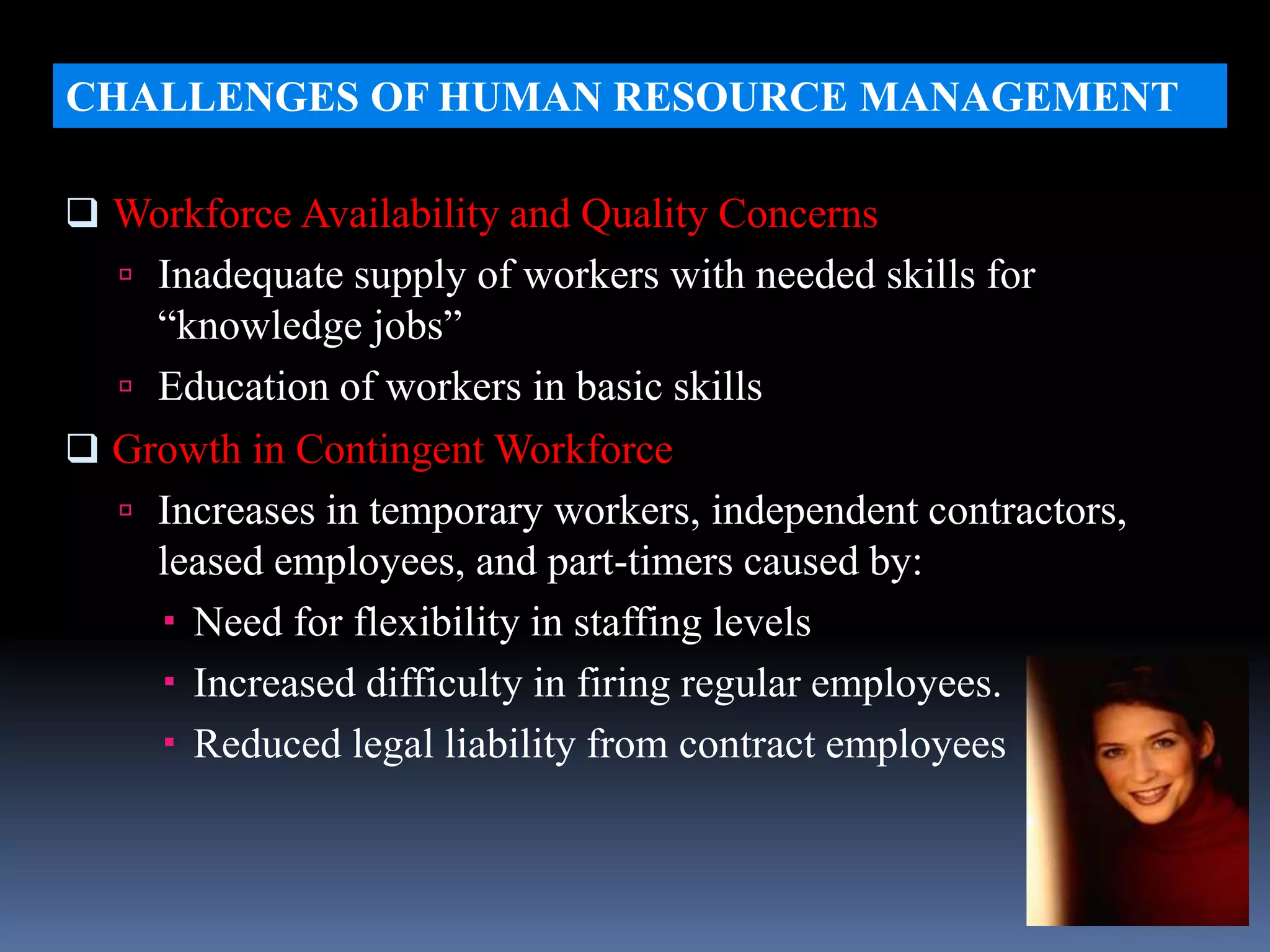 CHALLENGES OF HUMAN RESOURCE MANAGEMENT

❑ Workforce Availability and Quality Concerns

▫ Inadequate supply of workers with needed skills for “knowledge jobs”

▫ Education of workers in basic skills

❑ Growth in Contingent Workforce

▫ Increases in temporary workers, independent contractors, leased employees, and part-timers caused by:

▪ Need for flexibility in staffing levels

▪ Increased difficulty in firing regular employees.

▪ Reduced legal liability from contract employees